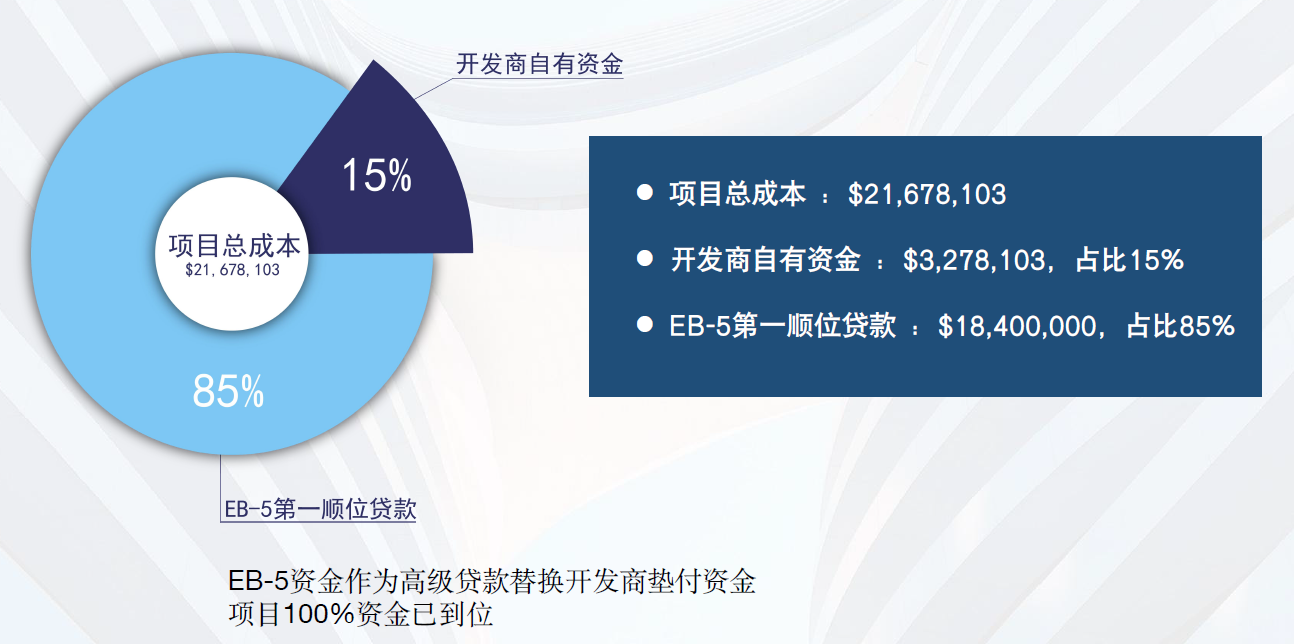 开发商自有资金

15%

项目总成本
\$21, 678, 103

85%

EB-5第一顺位贷款

● 项目总成本 ：\$21,678,103

● 开发商自有资金 ：\$3,278,103，占比15%

● EB-5第一顺位贷款 ：\$18,400,000，占比85%

EB-5资金作为高级贷款替换开发商垫付资金
项目100%资金已到位